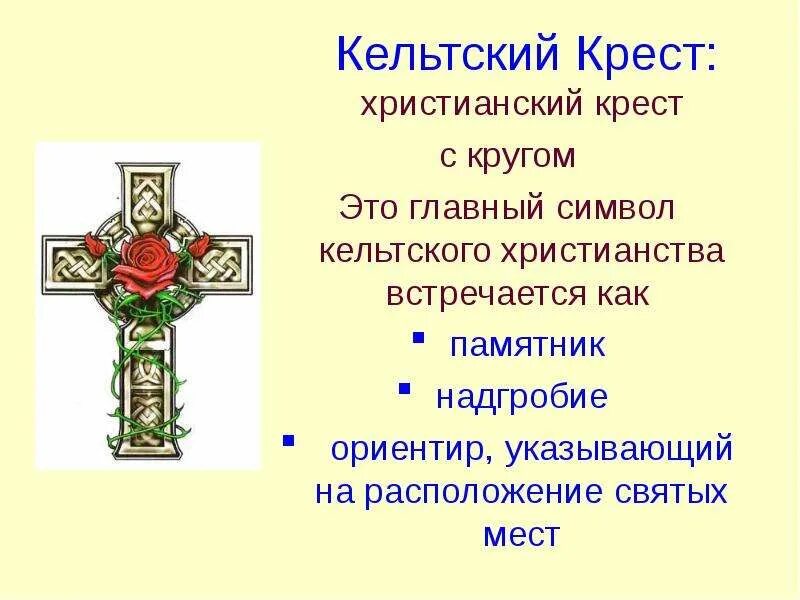 Кельтский Крест:
христианский крест
с кругом

Это главный символ кельтского христианства встречается как

- памятник
- надгробие
- ориентир, указывающий на расположение святых мест